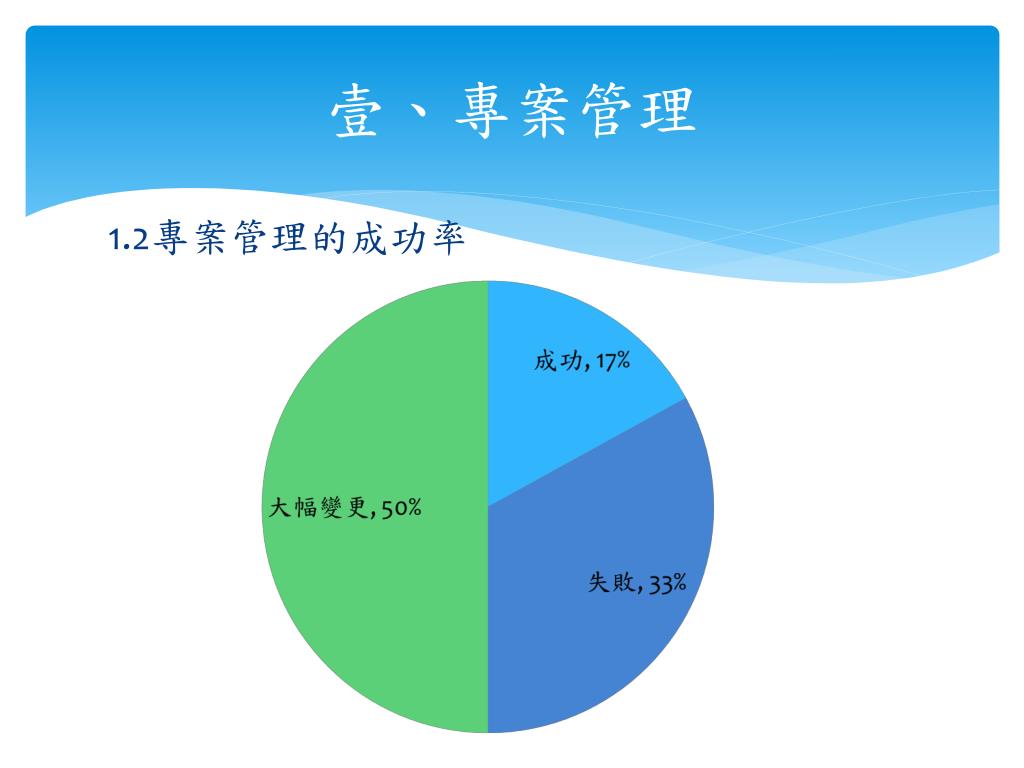 壹、專案管理

1.2專案管理的成功率

成功, 17%

失敗, 33%

大幅變更, 50%